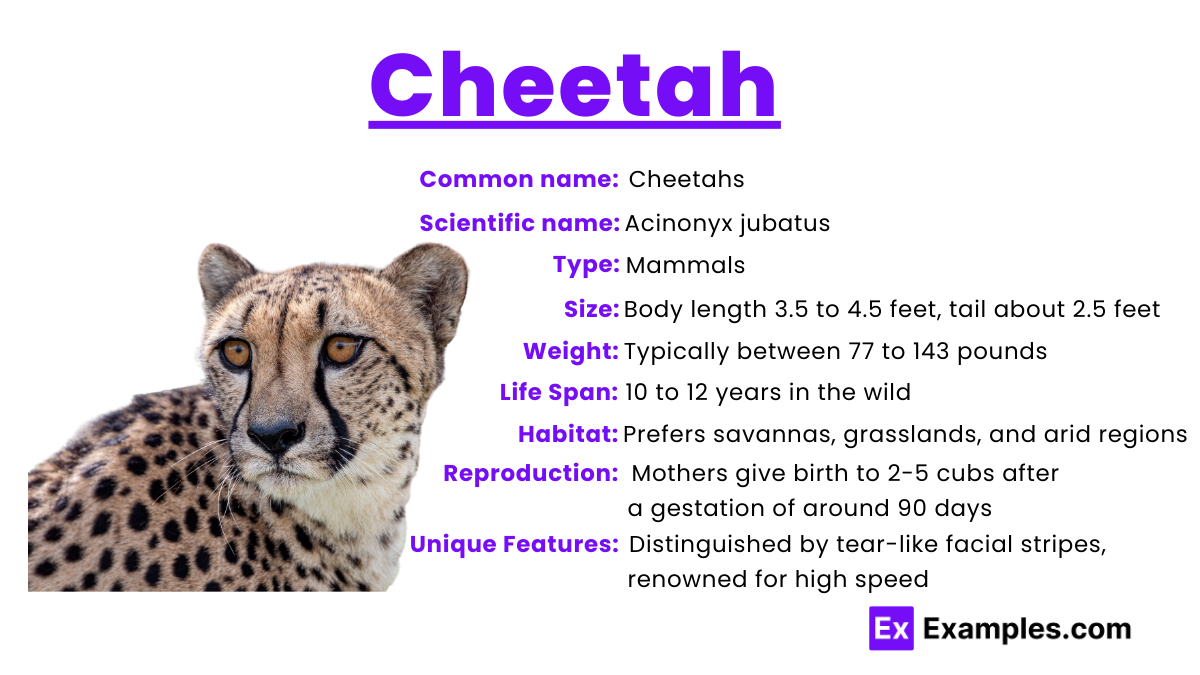 Cheetah

Common name: Cheetahs

Scientific name: Acinonyx jubatus

Type: Mammals

Size: Body length 3.5 to 4.5 feet, tail about 2.5 feet

Weight: Typically between 77 to 143 pounds

Life Span: 10 to 12 years in the wild

Habitat: Prefers savannas, grasslands, and arid regions

Reproduction: Mothers give birth to 2-5 cubs after a gestation of around 90 days

Unique Features: Distinguished by tear-like facial stripes, renowned for high speed

Ex Examples.com